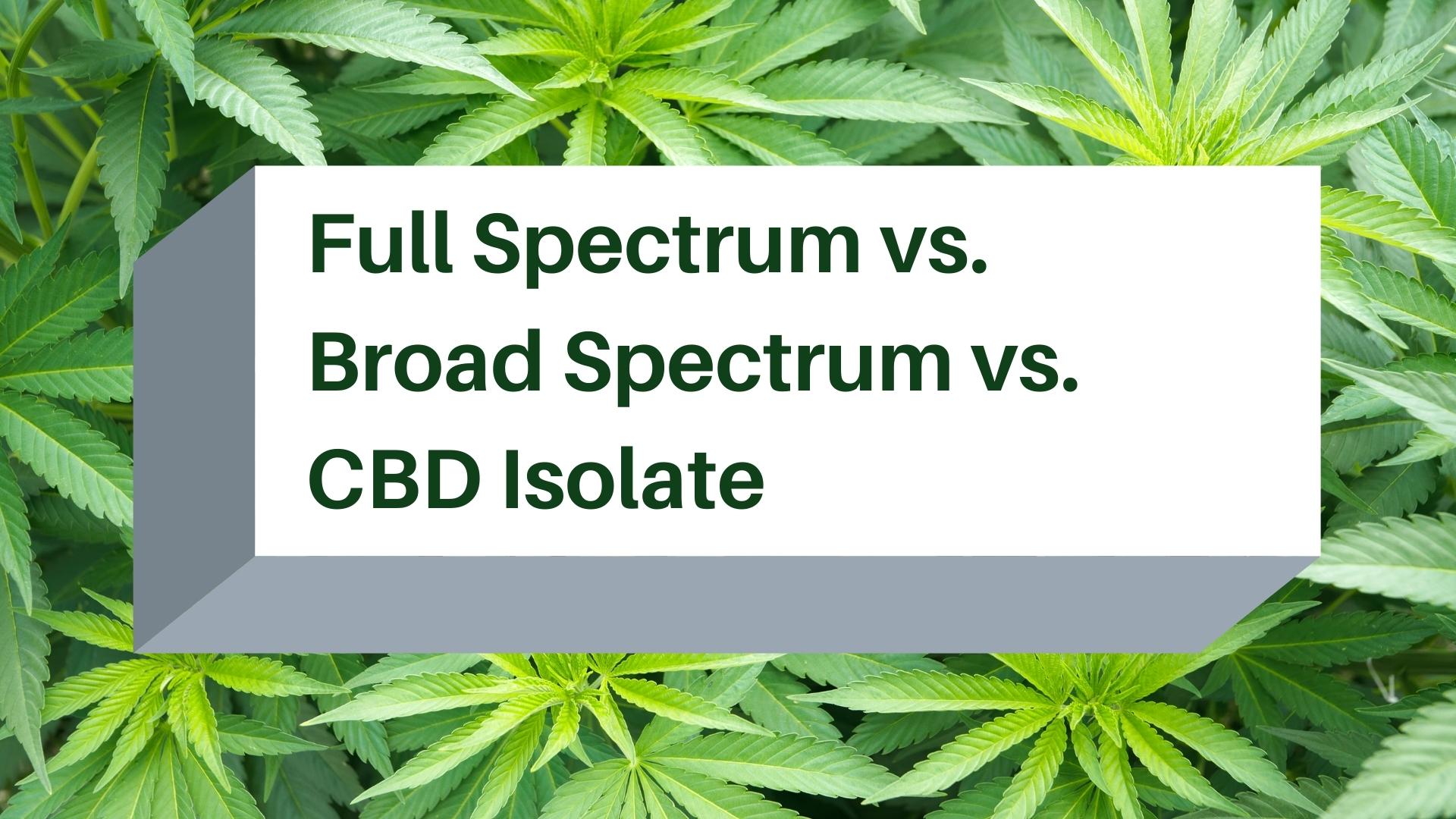 Full Spectrum vs.
Broad Spectrum vs.
CBD Isolate